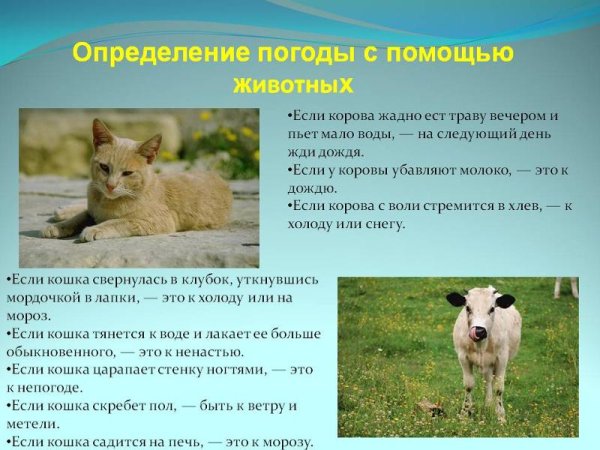 Определение погоды с помощью животных

•Если корова жадно ест траву вечером и пьет мало воды, — на следующий день жди дождя.
•Если у коровы убавляют молоко, — это к дождю.
•Если корова с воли стремится в хлев, — к холоду или снегу.

•Если кошка свернулась в клубок, уткнувшись мордочкой в лапки, — это к холоду или на мороз.
•Если кошка тянется к воде и лакает ее больше обыкновенного, — это к ненастью.
•Если кошка царапает стенку ногтями, — это к непогоде.
•Если кошка скребет пол, — быть к ветру и метели.
•Если кошка садится на печь, — это к морозу.